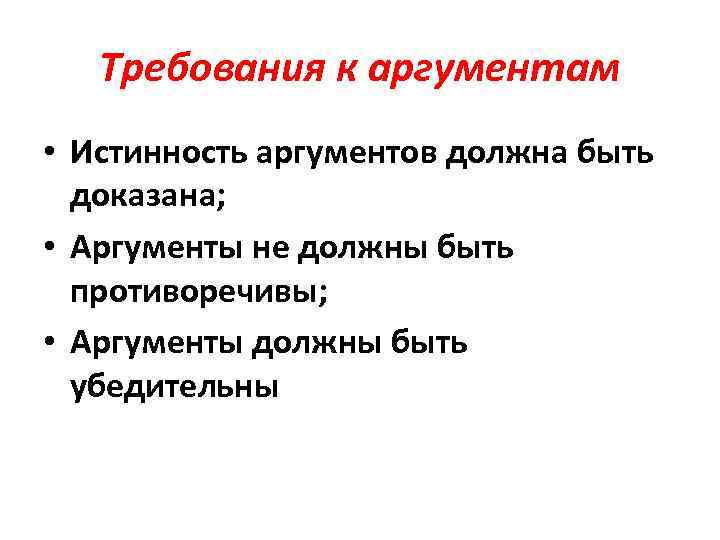 Требования к аргументам

• Истинность аргументов должна быть доказана;
• Аргументы не должны быть противоречивы;
• Аргументы должны быть убедительны